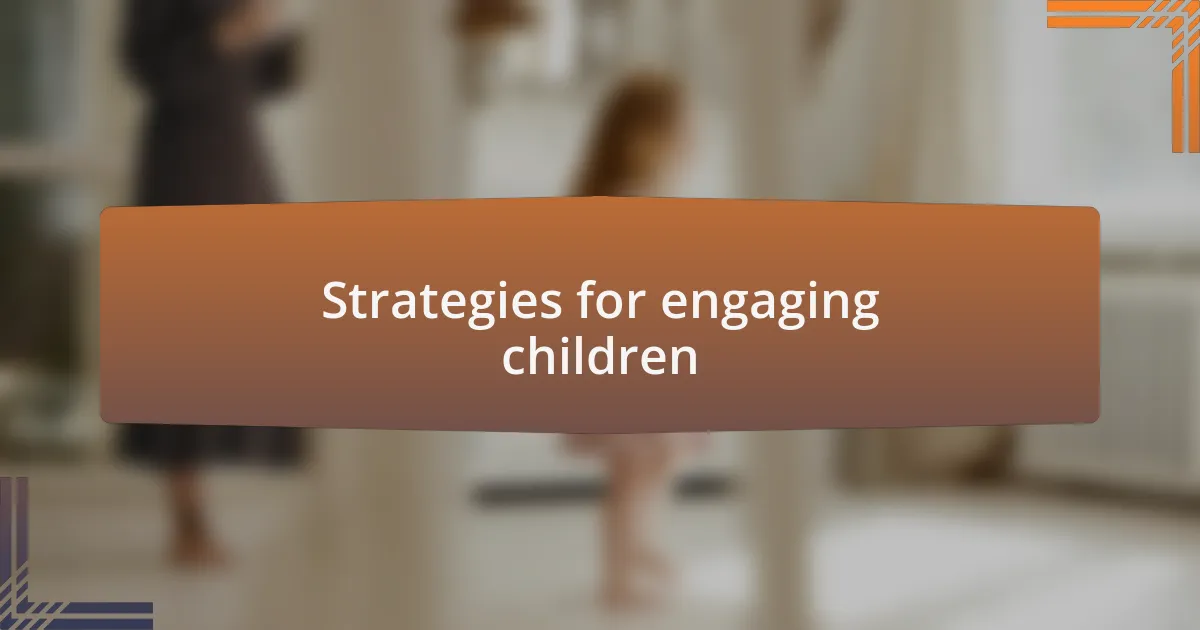 Strategies for engaging children